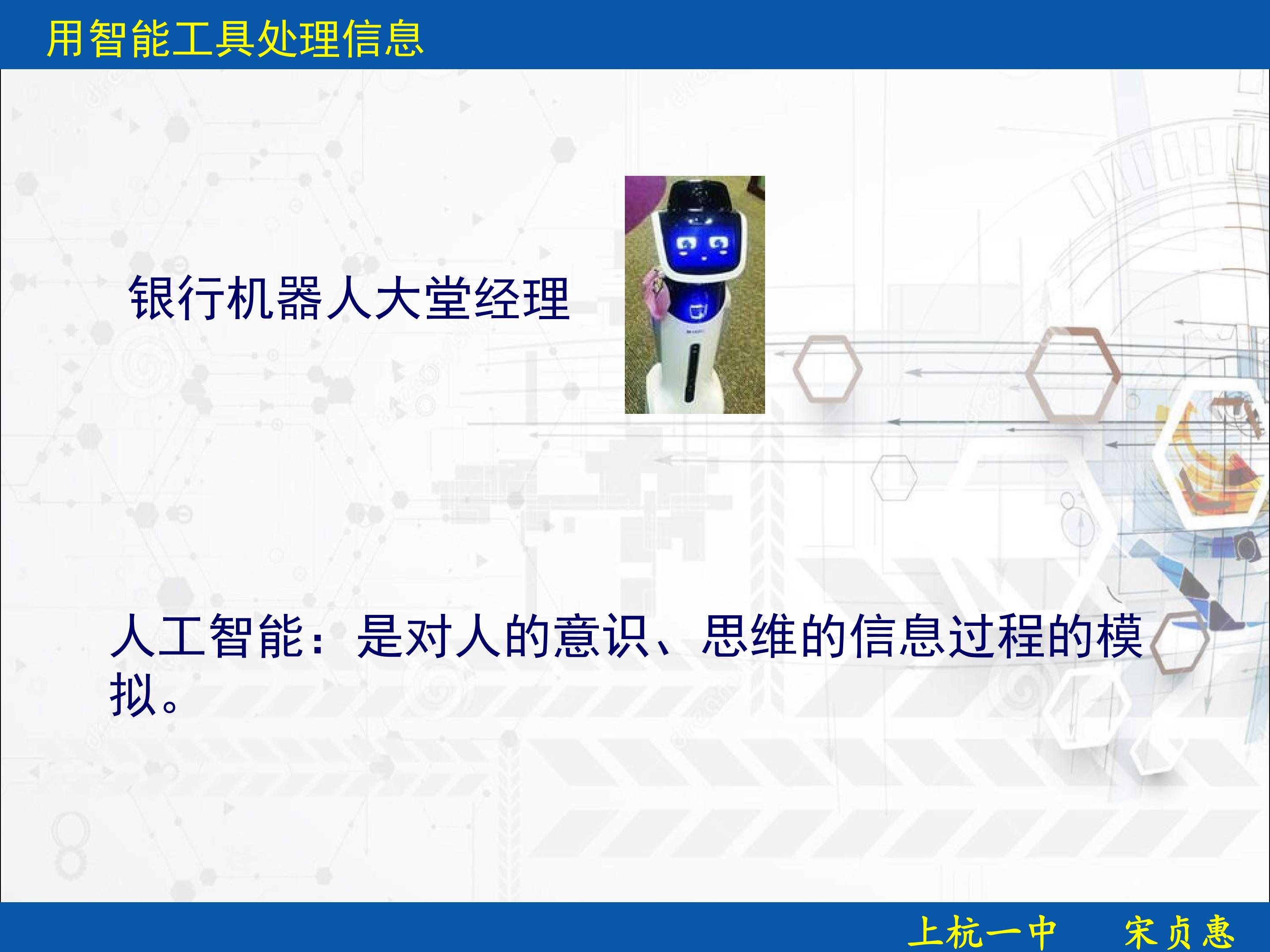 用智能工具处理信息

银行机器人大堂经理

人工智能：是对人的意识、思维的信息过程的模拟。

上杭一中　　宋贞惠